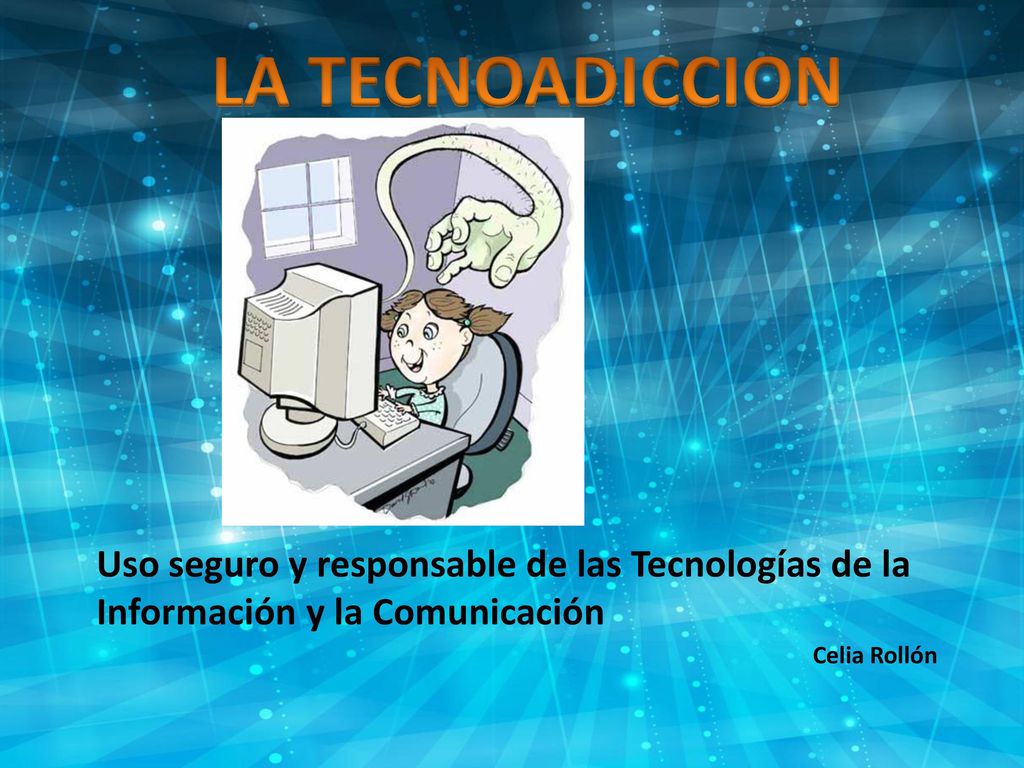 LA TECNOADICCION

Uso seguro y responsable de las Tecnologías de la Información y la Comunicación

Celia Rollón